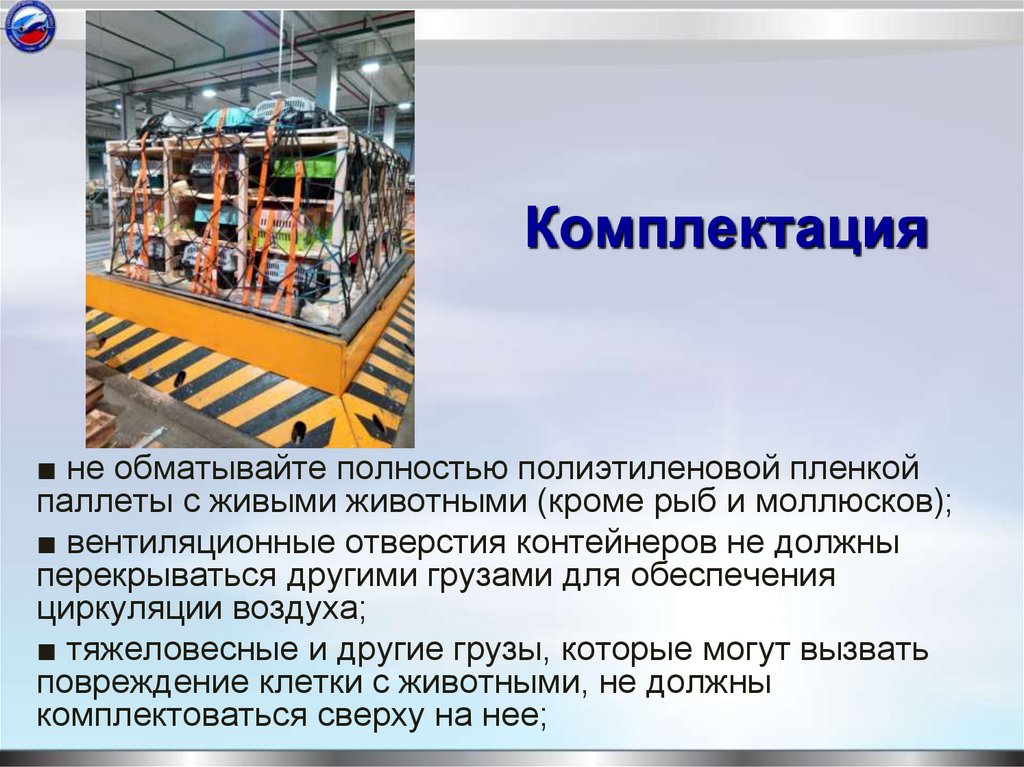 Комплектация

■ не обматывайте полностью полиэтиленовой пленкой паллеты с живыми животными (кроме рыб и моллюсков);

■ вентиляционные отверстия контейнеров не должны перекрываться другими грузами для обеспечения циркуляции воздуха;

■ тяжеловесные и другие грузы, которые могут вызвать повреждение клетки с животными, не должны комплектоваться сверху на нее;